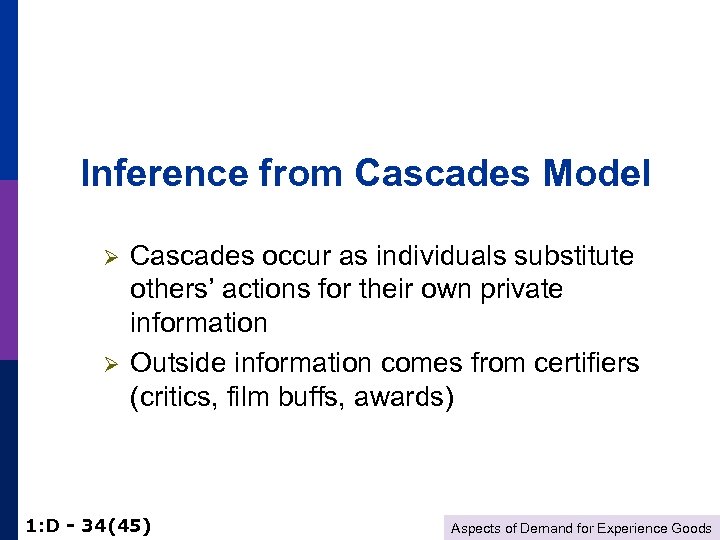 Inference from Cascades Model

➢ Cascades occur as individuals substitute others' actions for their own private information

➢ Outside information comes from certifiers (critics, film buffs, awards)

1:D - 34(45)

Aspects of Demand for Experience Goods